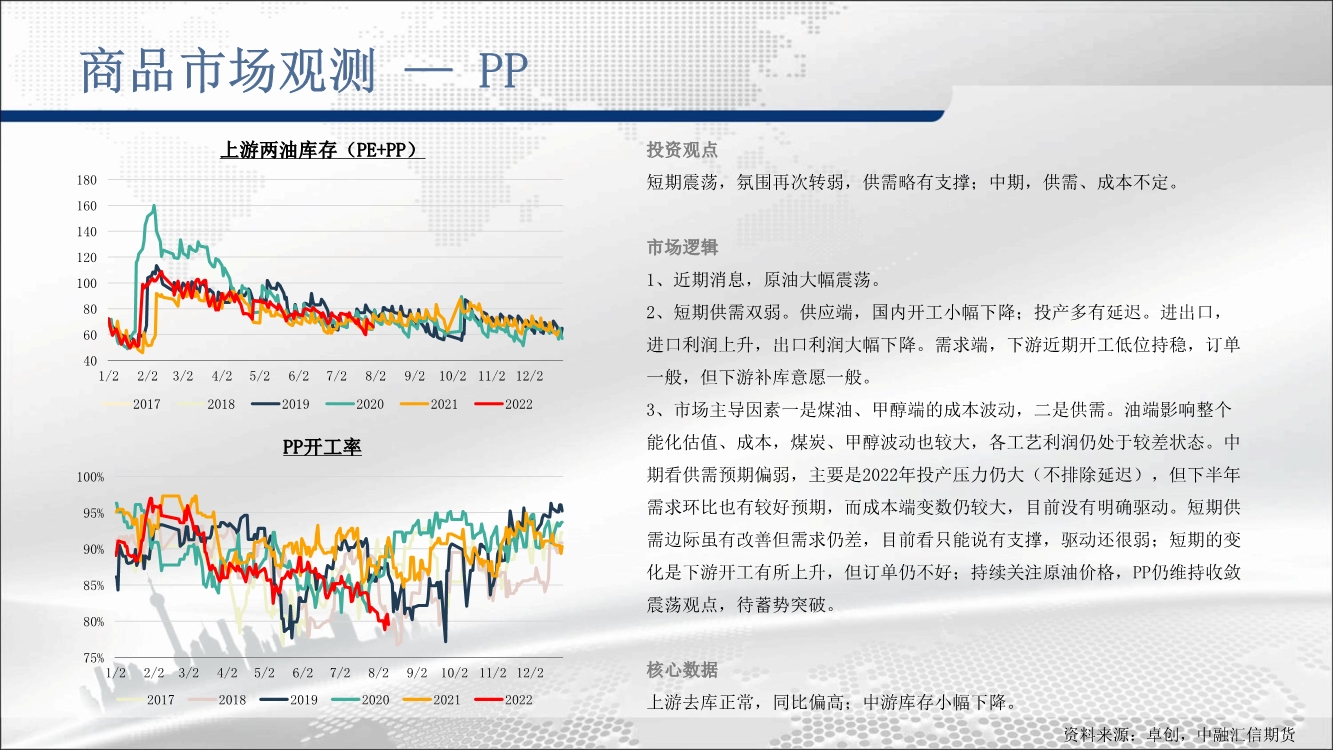 商品市场观测 — PP

上游两油库存（PE+PP）

180
160
140
120
100
80
60
40
1/2 2/2 3/2 4/2 5/2 6/2 7/2 8/2 9/2 10/2 11/2 12/2
2017 2018 2019 2020 2021 2022

PP开工率

100%
95%
90%
85%
80%
75%
1/2 2/2 3/2 4/2 5/2 6/2 7/2 8/2 9/2 10/2 11/2 12/2
2017 2018 2019 2020 2021 2022

投资观点

短期震荡，氛围再次转弱，供需略有支撑；中期，供需、成本不定。

市场逻辑

1、近期消息，原油大幅震荡。

2、短期供需双弱。供应端，国内开工小幅下降；投产多有延迟。进出口，进口利润上升，出口利润大幅下降。需求端，下游近期开工低位持稳，订单一般，但下游补库意愿一般。

3、市场主导因素一是煤油、甲醇端的成本波动，二是供需。油端影响整个能化估值、成本，煤炭、甲醇波动也较大，各工艺利润仍处于较差状态。中期看供需预期偏弱，主要是2022年投产压力仍大（不排除延迟），但下半年需求环比也有较好预期，而成本端变数仍较大，目前没有明确驱动。短期供需边际虽有改善但需求仍差，目前看只能说有支撑，驱动还很弱；短期的变化是下游开工有所上升，但订单仍不好；持续关注原油价格，PP仍维持收敛震荡观点，待蓄势突破。

核心数据

上游去库正常，同比偏高；中游库存小幅下降。

资料来源：卓创，中融汇信期货